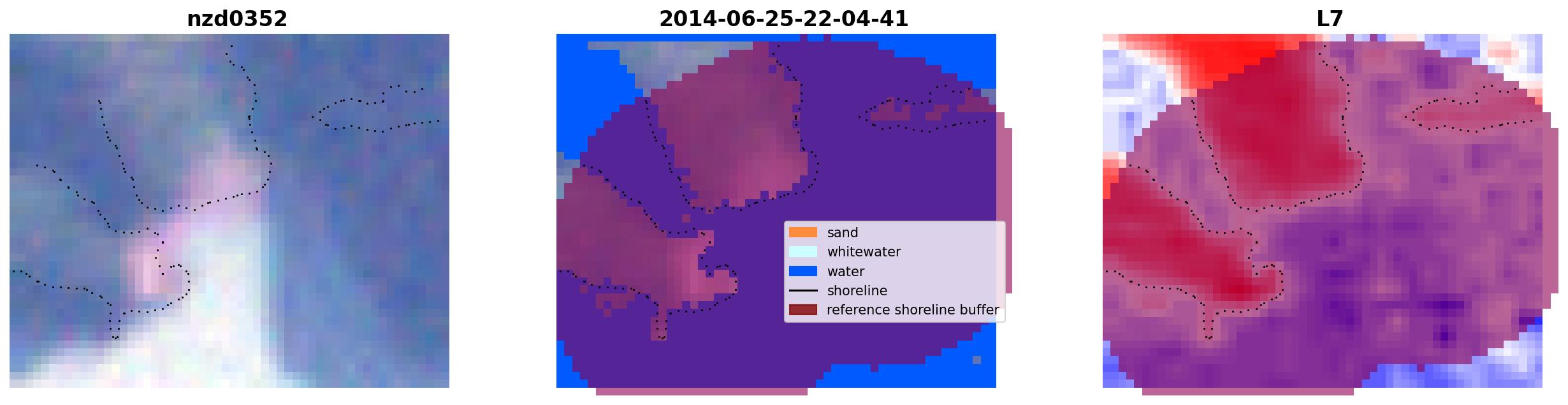 nzd0352

2014-06-25-22-04-41

sand
whitewater
water
shoreline
reference shoreline buffer

L7